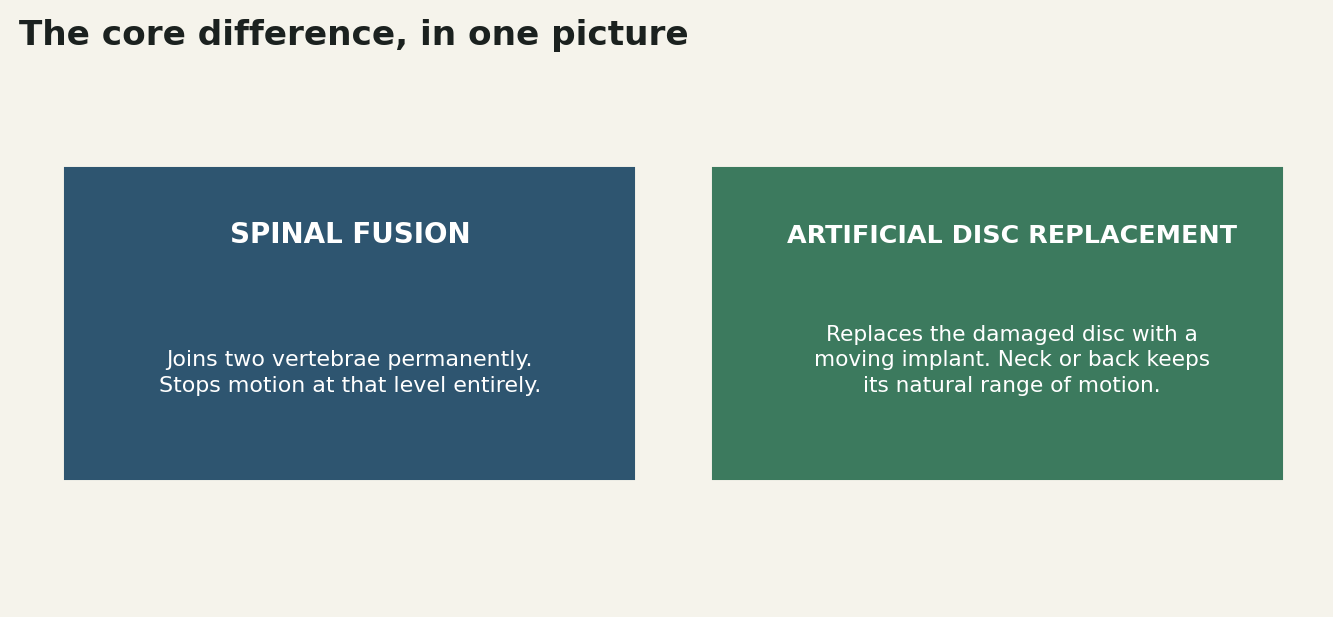 The core difference, in one picture

SPINAL FUSION

Joins two vertebrae permanently. Stops motion at that level entirely.

ARTIFICIAL DISC REPLACEMENT

Replaces the damaged disc with a moving implant. Neck or back keeps its natural range of motion.